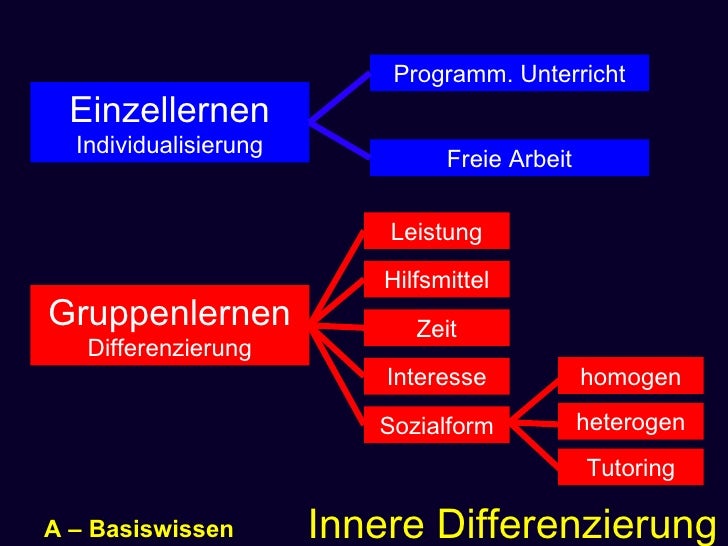 Einzellernen
Individualisierung

Programm. Unterricht

Freie Arbeit

Gruppenlernen
Differenzierung

Leistung

Hilfsmittel

Zeit

Interesse

Sozialform

homogen

heterogen

Tutoring

A – Basiswissen

Innere Differenzierung